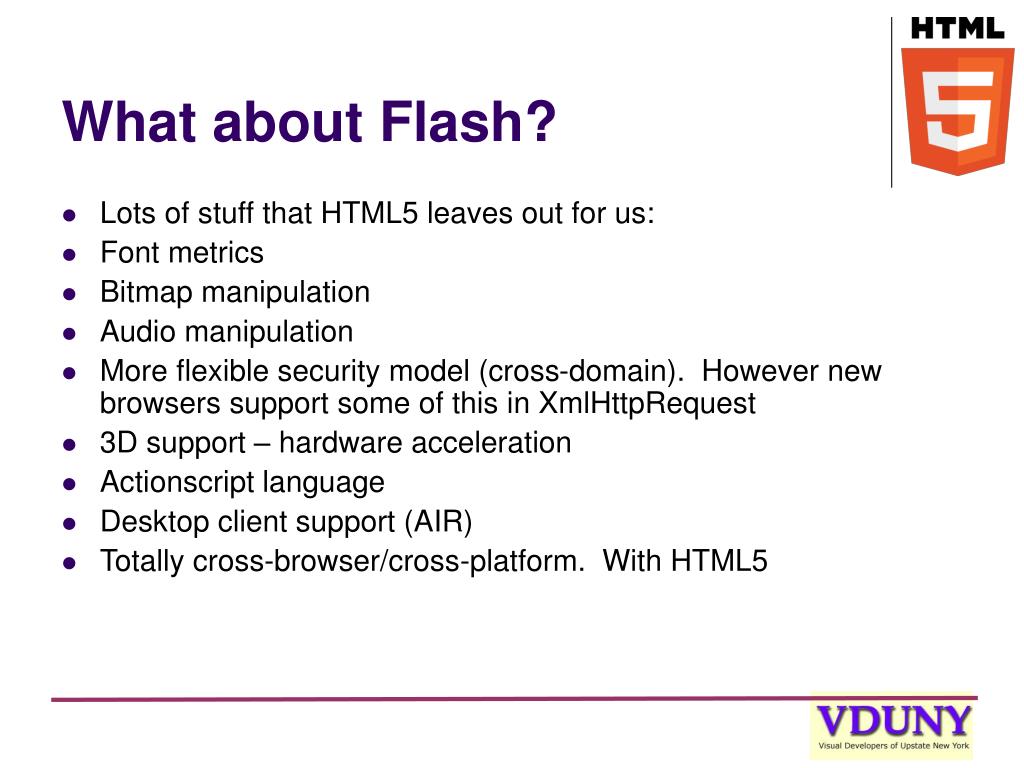 HTML
5

What about Flash?

- Lots of stuff that HTML5 leaves out for us:
- Font metrics
- Bitmap manipulation
- Audio manipulation
- More flexible security model (cross-domain). However new browsers support some of this in XmlHttpRequest
- 3D support – hardware acceleration
- Actionscript language
- Desktop client support (AIR)
- Totally cross-browser/cross-platform. With HTML5

VDUNY
Visual Developers of Upstate New York